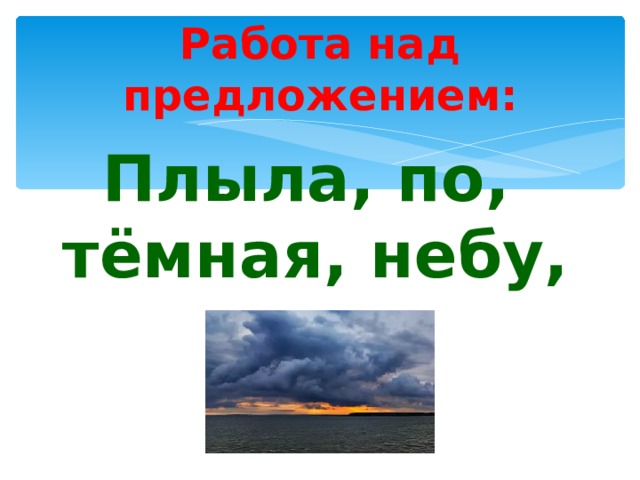 Работа над предложением:

Плыла, по, тёмная, небу,